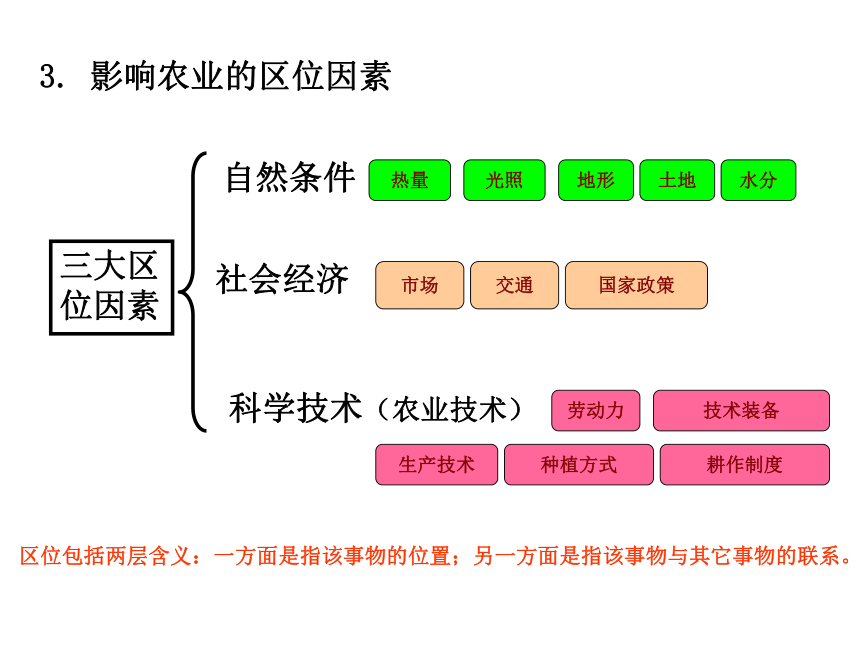 3. 影响农业的区位因素

三大区位因素

自然条件

热量 光照 地形 土地 水分

社会经济

市场 交通 国家政策

科学技术（农业技术）

劳动力 技术装备

生产技术 种植方式 耕作制度

区位包括两层含义：一方面是指该事物的位置；另一方面是指该事物与其它事物的联系。